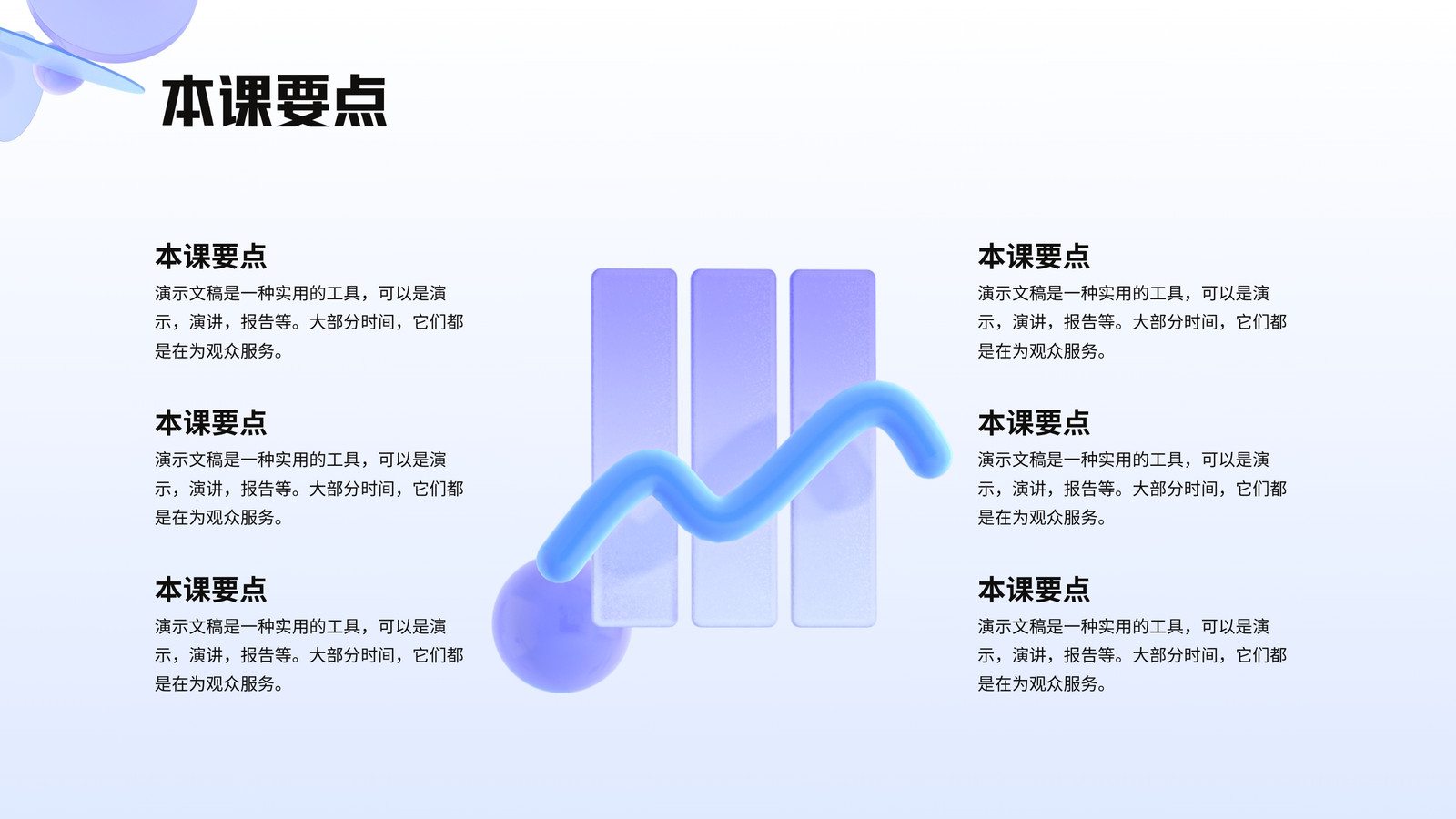 本课要点

本课要点
演示文稿是一种实用的工具，可以是演示，演讲，报告等。大部分时间，它们都是在为观众服务。

本课要点
演示文稿是一种实用的工具，可以是演示，演讲，报告等。大部分时间，它们都是在为观众服务。

本课要点
演示文稿是一种实用的工具，可以是演示，演讲，报告等。大部分时间，它们都是在为观众服务。

本课要点
演示文稿是一种实用的工具，可以是演示，演讲，报告等。大部分时间，它们都是在为观众服务。

本课要点
演示文稿是一种实用的工具，可以是演示，演讲，报告等。大部分时间，它们都是在为观众服务。

本课要点
演示文稿是一种实用的工具，可以是演示，演讲，报告等。大部分时间，它们都是在为观众服务。